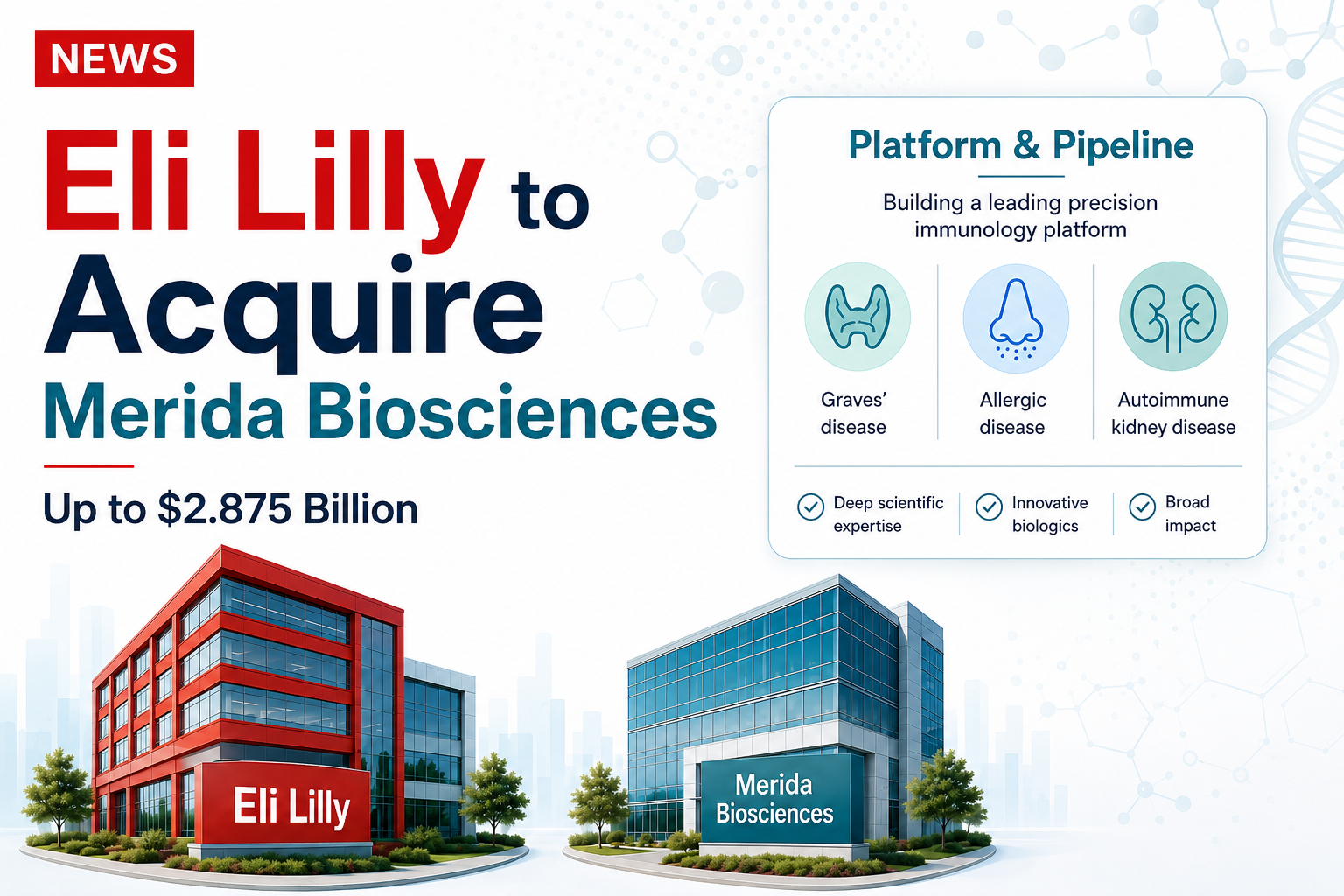 NEWS

Eli Lilly to Acquire Merida Biosciences

Up to $2.875 Billion

Platform & Pipeline

Building a leading precision immunology platform

Graves' disease

Allergic disease

Autoimmune kidney disease

Deep scientific expertise

Innovative biologics

Broad impact

Eli Lilly

Merida Biosciences